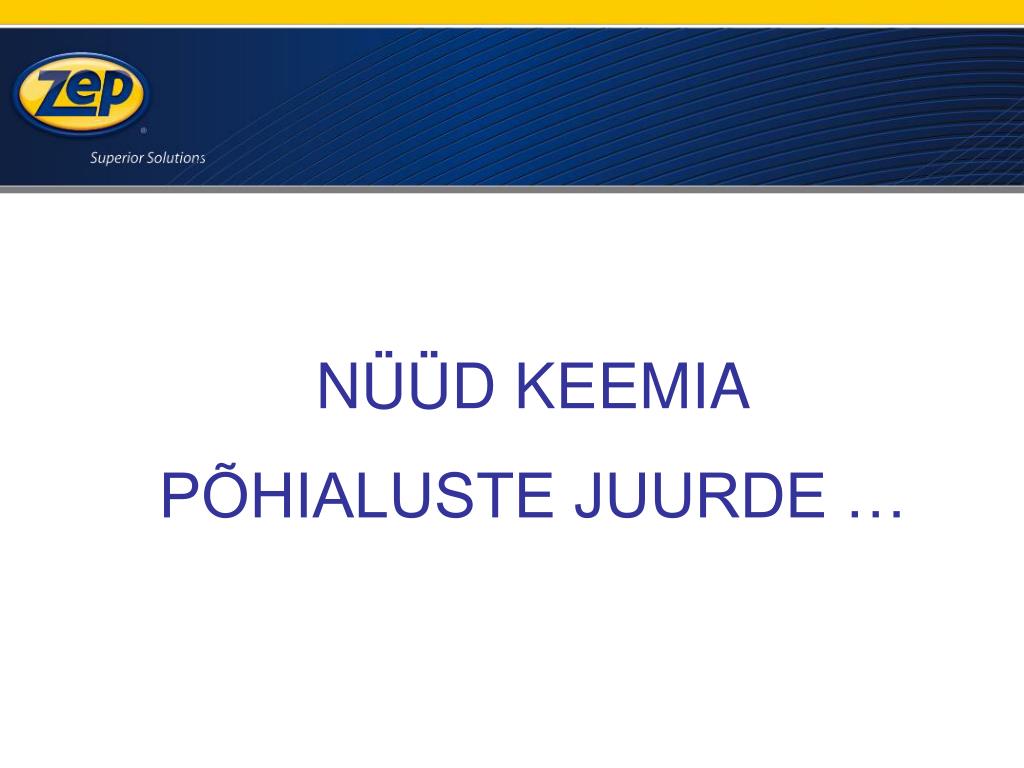 Zep®
Superior Solutions

NÜÜD KEEMIA
PÕHIALUSTE JUURDE …